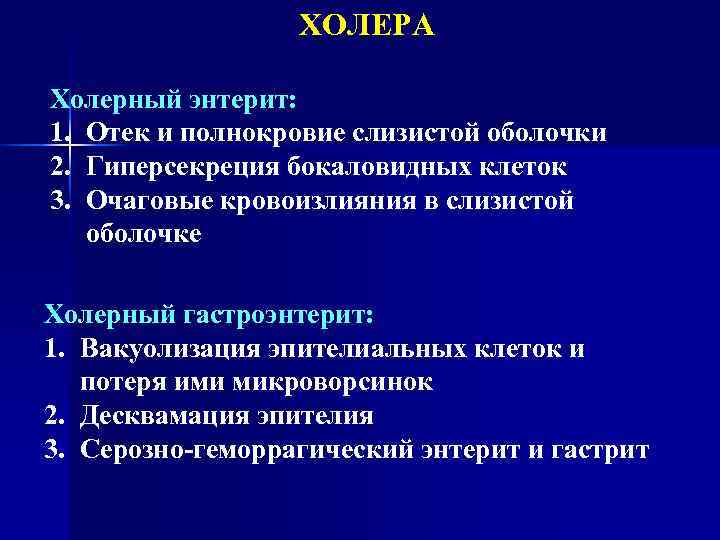 ХОЛЕРА

Холерный энтерит:
1. Отек и полнокровие слизистой оболочки
2. Гиперсекреция бокаловидных клеток
3. Очаговые кровоизлияния в слизистой оболочке

Холерный гастроэнтерит:
1. Вакуолизация эпителиальных клеток и потеря ими микроворсинок
2. Десквамация эпителия
3. Серозно-геморрагический энтерит и гастрит